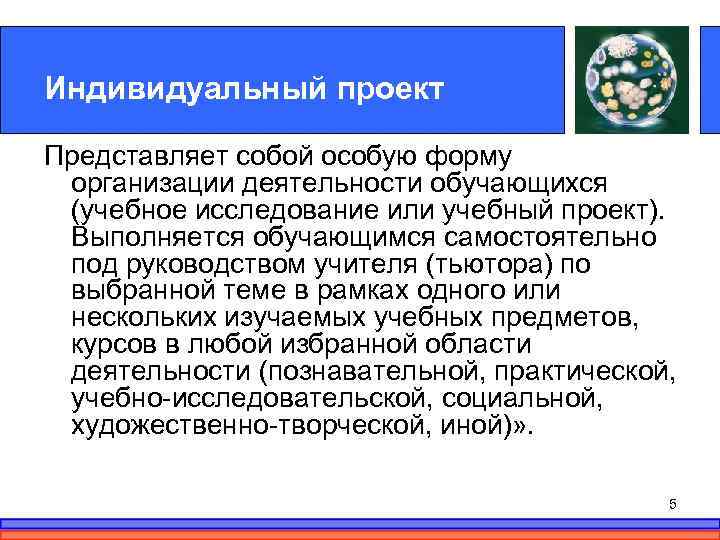 Индивидуальный проект

Представляет собой особую форму организации деятельности обучающихся (учебное исследование или учебный проект). Выполняется обучающимся самостоятельно под руководством учителя (тьютора) по выбранной теме в рамках одного или нескольких изучаемых учебных предметов, курсов в любой избранной области деятельности (познавательной, практической, учебно-исследовательской, социальной, художественно-творческой, иной)».

5